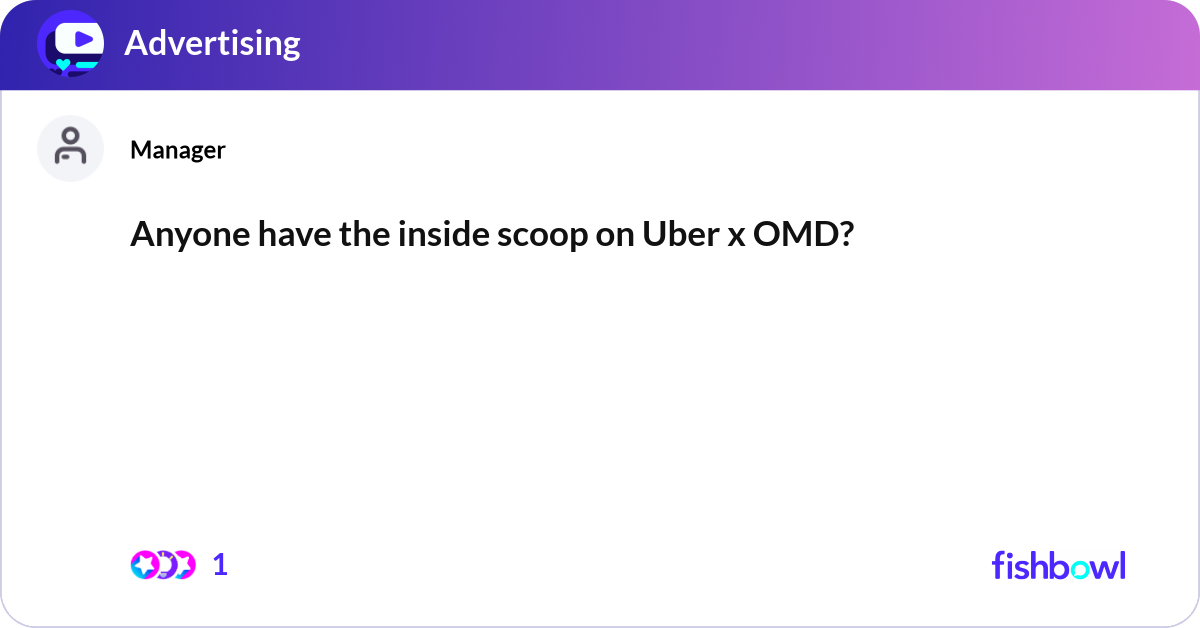 Advertising

Manager

Anyone have the inside scoop on Uber x OMD?

1

fishbowl